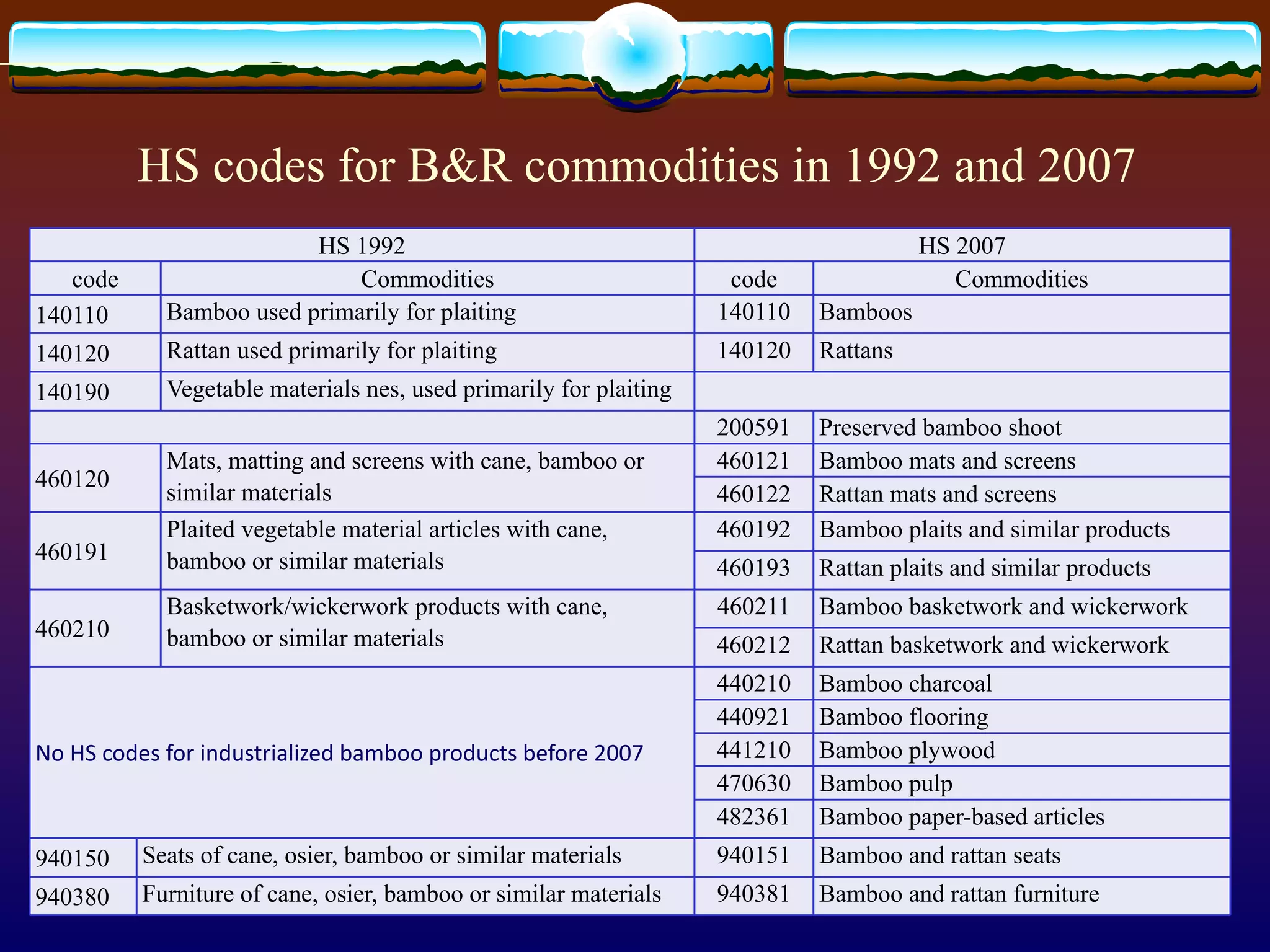 HS codes for B&R commodities in 1992 and 2007

| HS 1992 | | HS 2007 | |
|---|---|---|---|
| code | Commodities | code | Commodities |
| 140110 | Bamboo used primarily for plaiting | 140110 | Bamboos |
| 140120 | Rattan used primarily for plaiting | 140120 | Rattans |
| 140190 | Vegetable materials nes, used primarily for plaiting | | |
| | | 200591 | Preserved bamboo shoot |
| 460120 | Mats, matting and screens with cane, bamboo or similar materials | 460121 | Bamboo mats and screens |
| | | 460122 | Rattan mats and screens |
| 460191 | Plaited vegetable material articles with cane, bamboo or similar materials | 460192 | Bamboo plaits and similar products |
| | | 460193 | Rattan plaits and similar products |
| 460210 | Basketwork/wickerwork products with cane, bamboo or similar materials | 460211 | Bamboo basketwork and wickerwork |
| | | 460212 | Rattan basketwork and wickerwork |
| No HS codes for industrialized bamboo products before 2007 | | 440210 | Bamboo charcoal |
| | | 440921 | Bamboo flooring |
| | | 441210 | Bamboo plywood |
| | | 470630 | Bamboo pulp |
| | | 482361 | Bamboo paper-based articles |
| 940150 | Seats of cane, osier, bamboo or similar materials | 940151 | Bamboo and rattan seats |
| 940380 | Furniture of cane, osier, bamboo or similar materials | 940381 | Bamboo and rattan furniture |